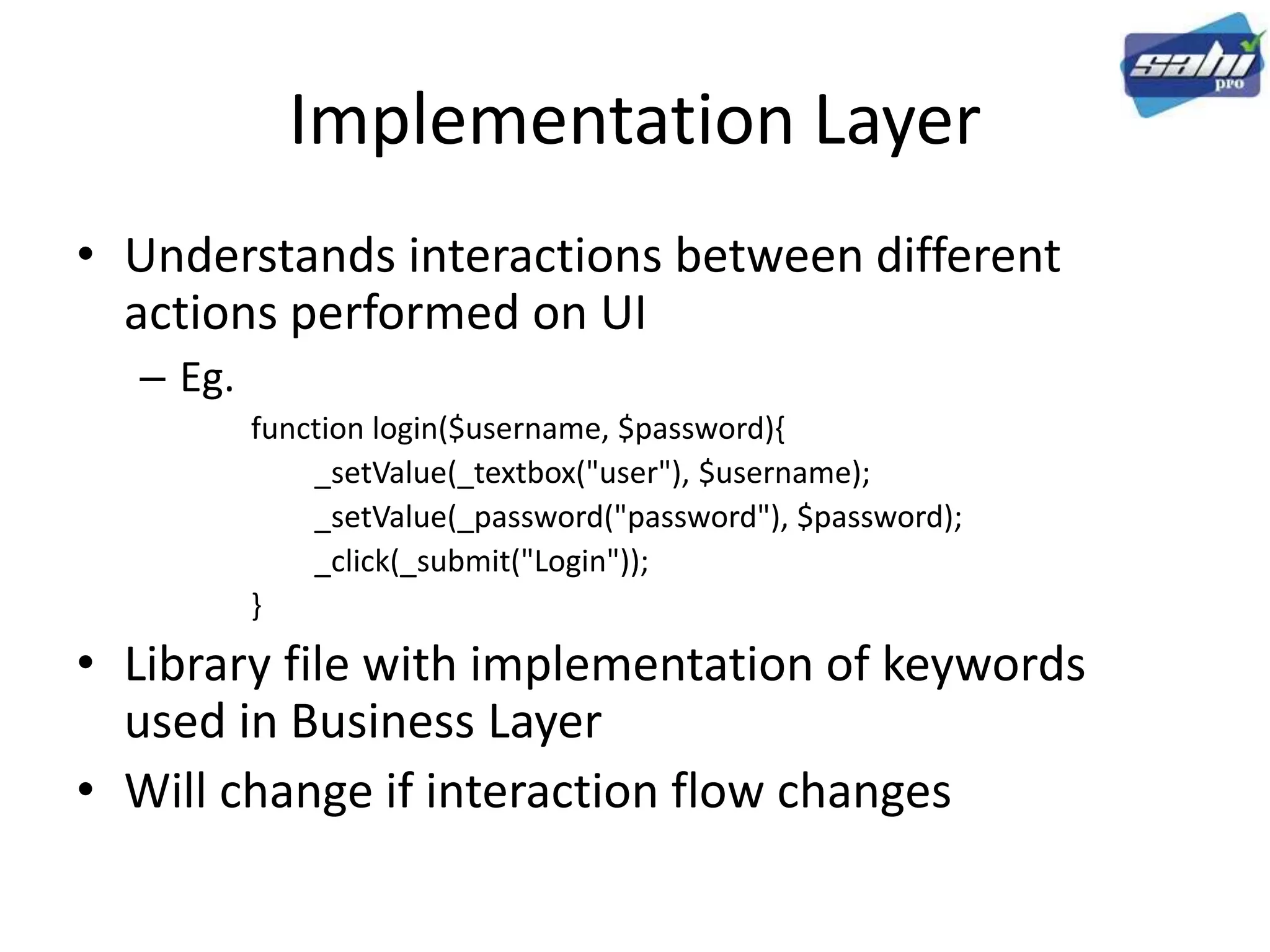 sahi pro

Implementation Layer

• Understands interactions between different actions performed on UI
– Eg.
function login($username, $password){
_setValue(_textbox("user"), $username);
_setValue(_password("password"), $password);
_click(_submit("Login"));
}

• Library file with implementation of keywords used in Business Layer
• Will change if interaction flow changes